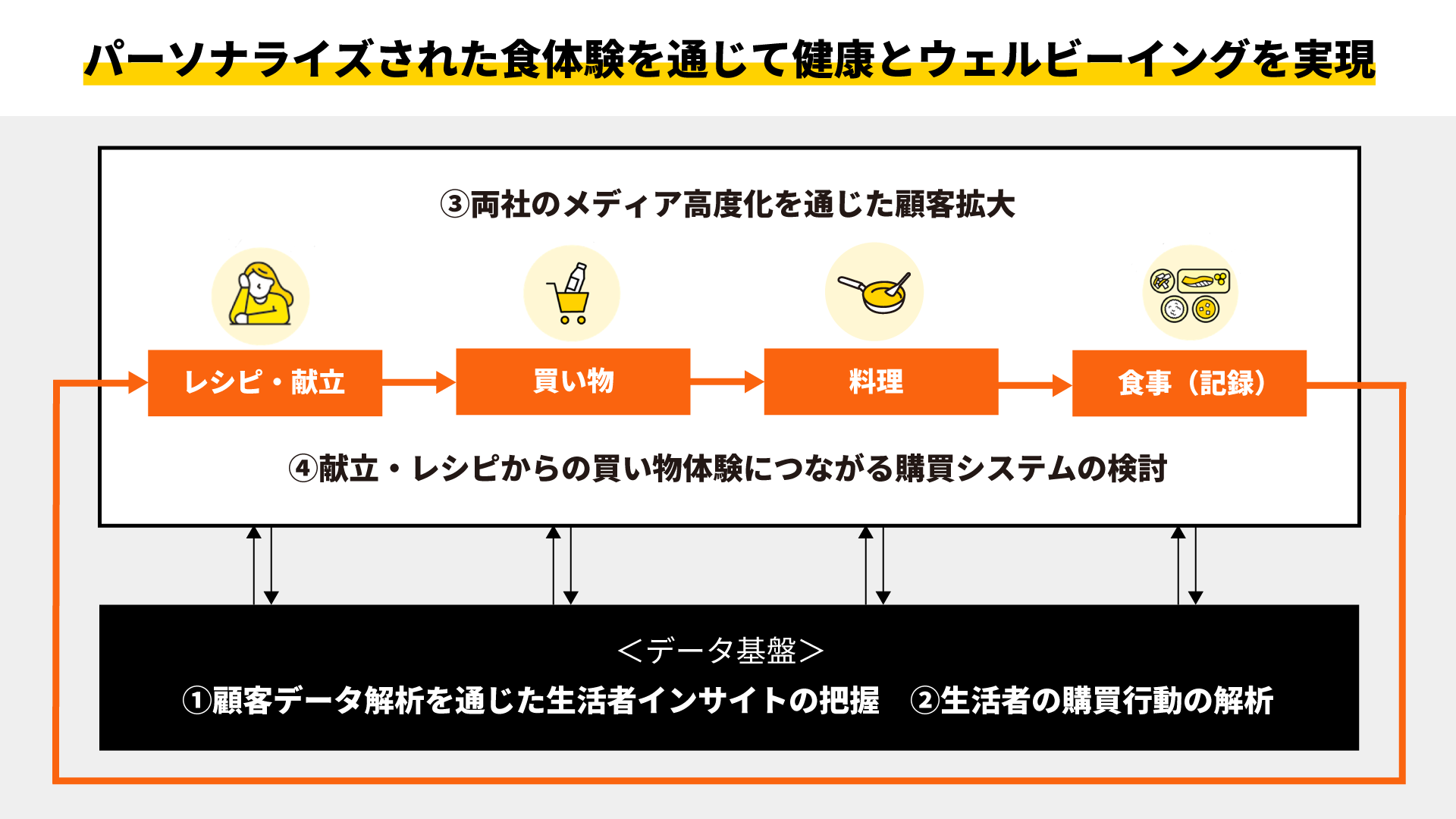 パーソナライズされた食体験を通じて健康とウェルビーイングを実現

③両社のメディア高度化を通じた顧客拡大

レシピ・献立

買い物

料理

食事（記録）

④献立・レシピからの買い物体験につながる購買システムの検討

＜データ基盤＞

①顧客データ解析を通じた生活者インサイトの把握　②生活者の購買行動の解析